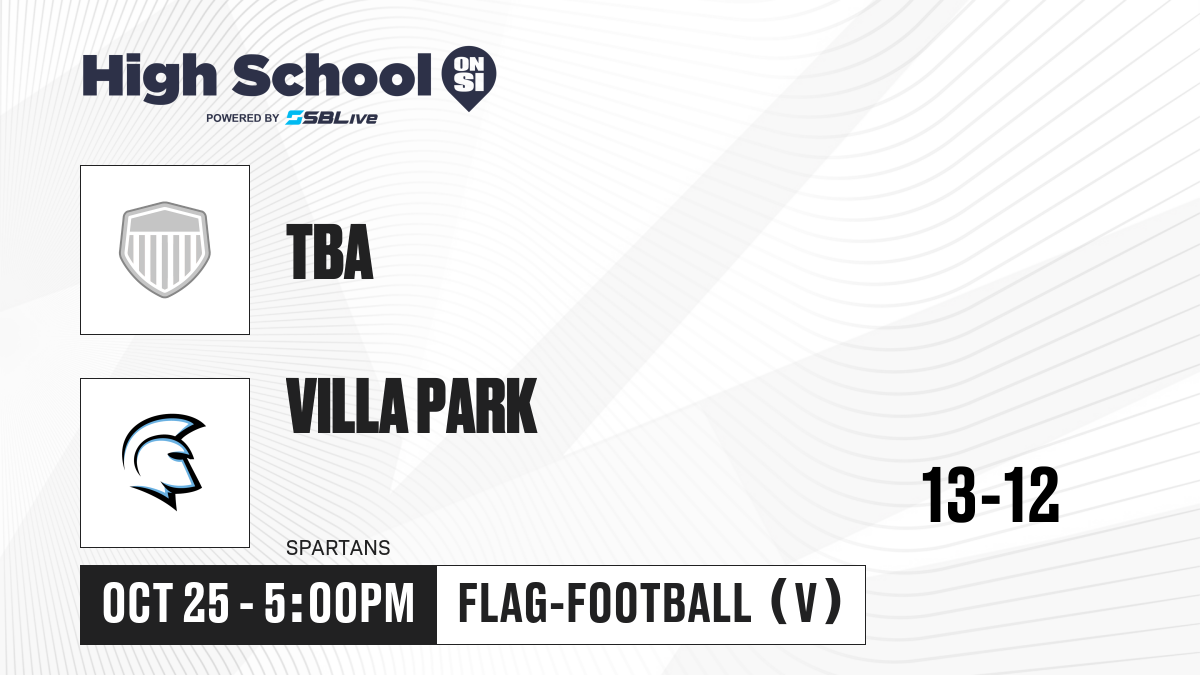 High School ON SI
POWERED BY SBLive

TBA

VILLA PARK

SPARTANS

13-12

OCT 25 - 5:00PM

FLAG-FOOTBALL (V)